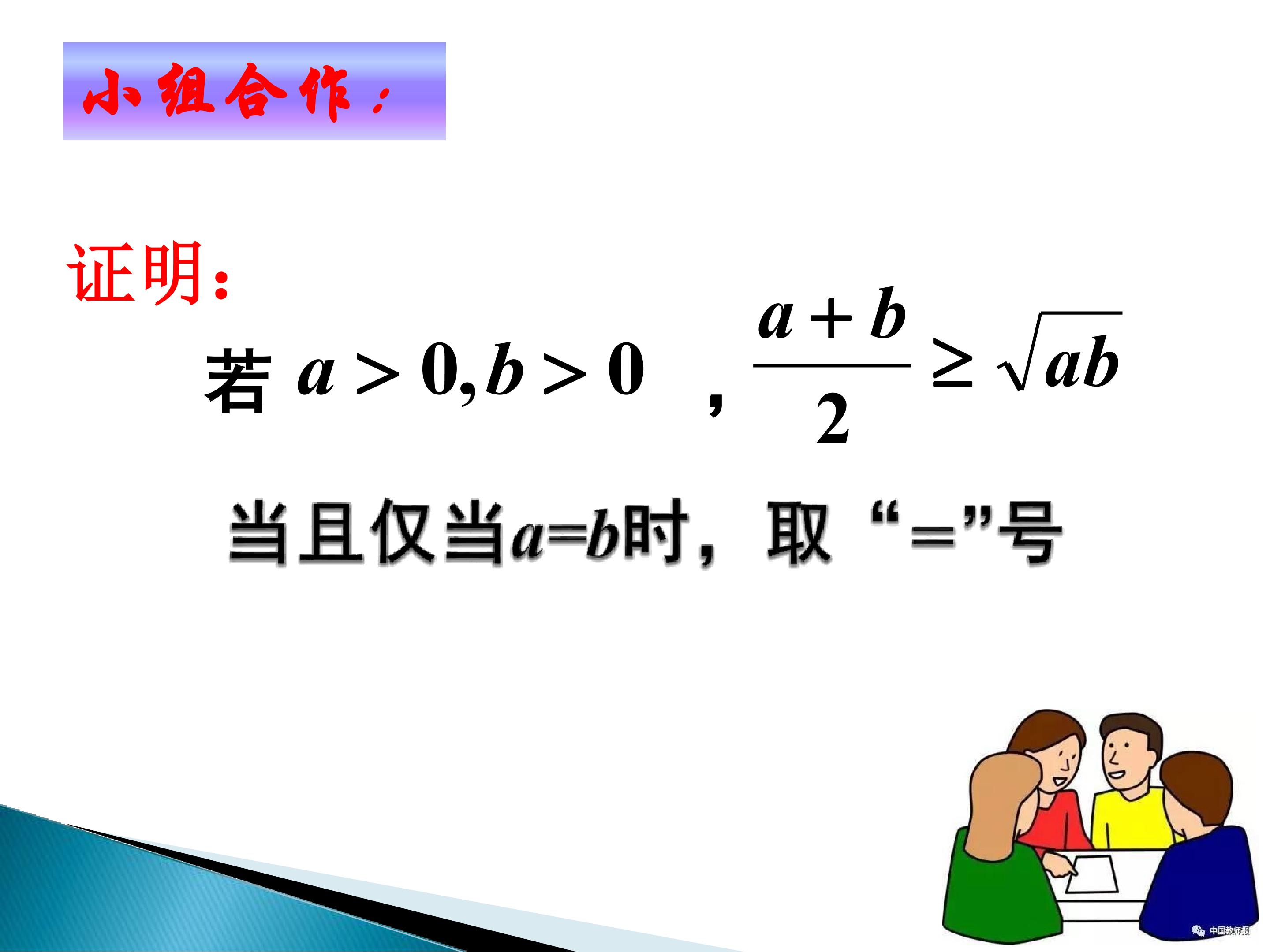 小组合作：

证明：

若 $a>0,b>0$ ，$\frac{a+b}{2}\geq\sqrt{ab}$

当且仅当$a=b$时，取“=”号

中国教师报